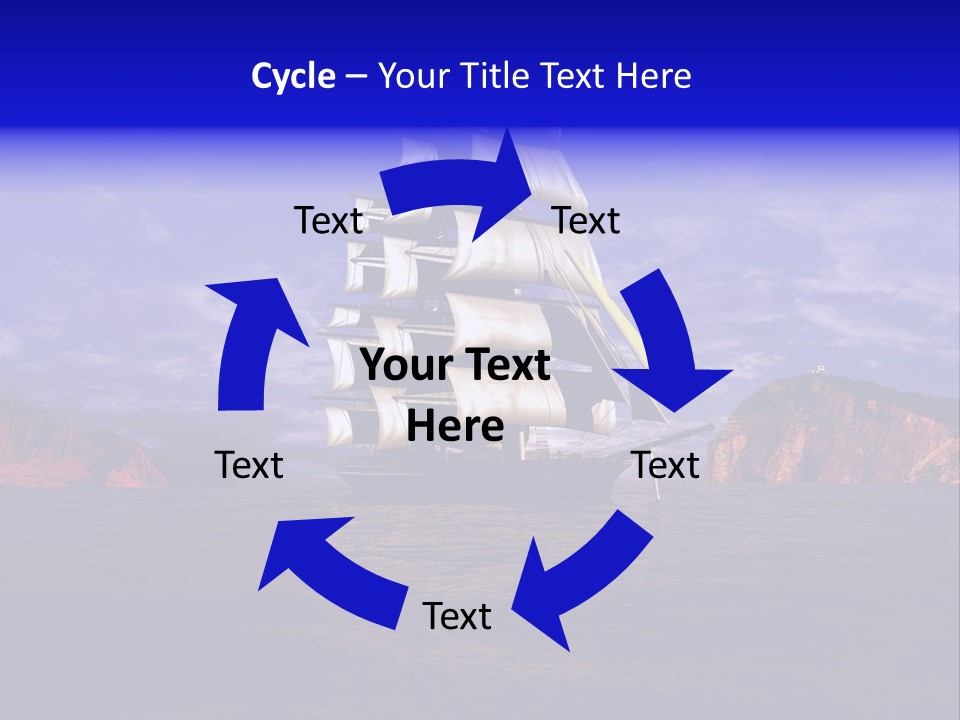 Cycle – Your Title Text Here

Text

Text

Your Text Here

Text

Text

Text